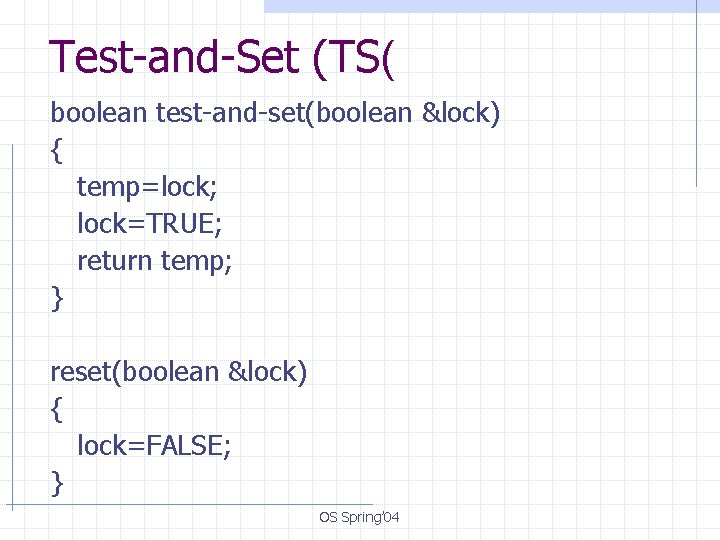 Test-and-Set (TS(

boolean test-and-set(boolean &lock)
{
temp=lock;
lock=TRUE;
return temp;
}

reset(boolean &lock)
{
lock=FALSE;
}

OS Spring'04